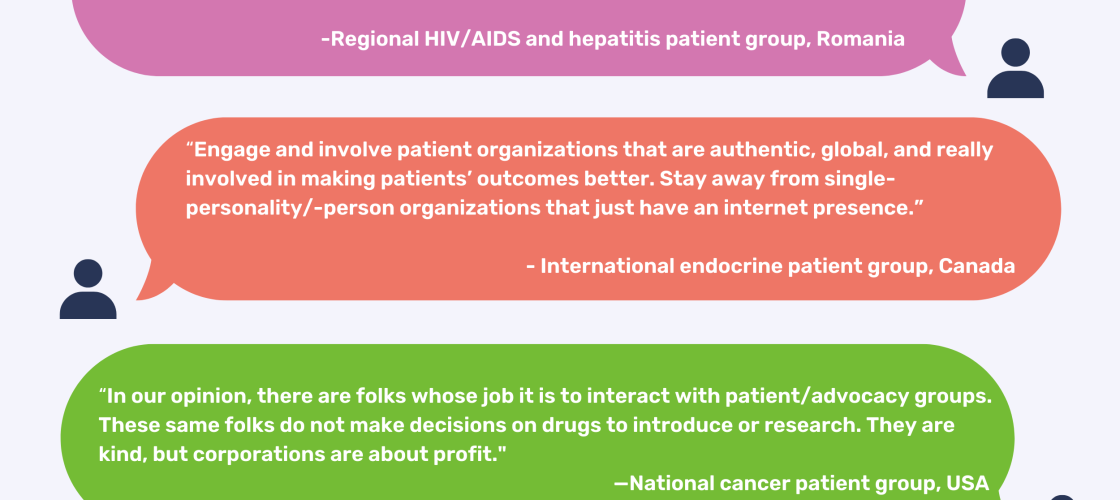 -Regional HIV/AIDS and hepatitis patient group, Romania

“Engage and involve patient organizations that are authentic, global, and really involved in making patients’ outcomes better. Stay away from single-personality/-person organizations that just have an internet presence.”

- International endocrine patient group, Canada

“In our opinion, there are folks whose job it is to interact with patient/advocacy groups. These same folks do not make decisions on drugs to introduce or research. They are kind, but corporations are about profit."

—National cancer patient group, USA